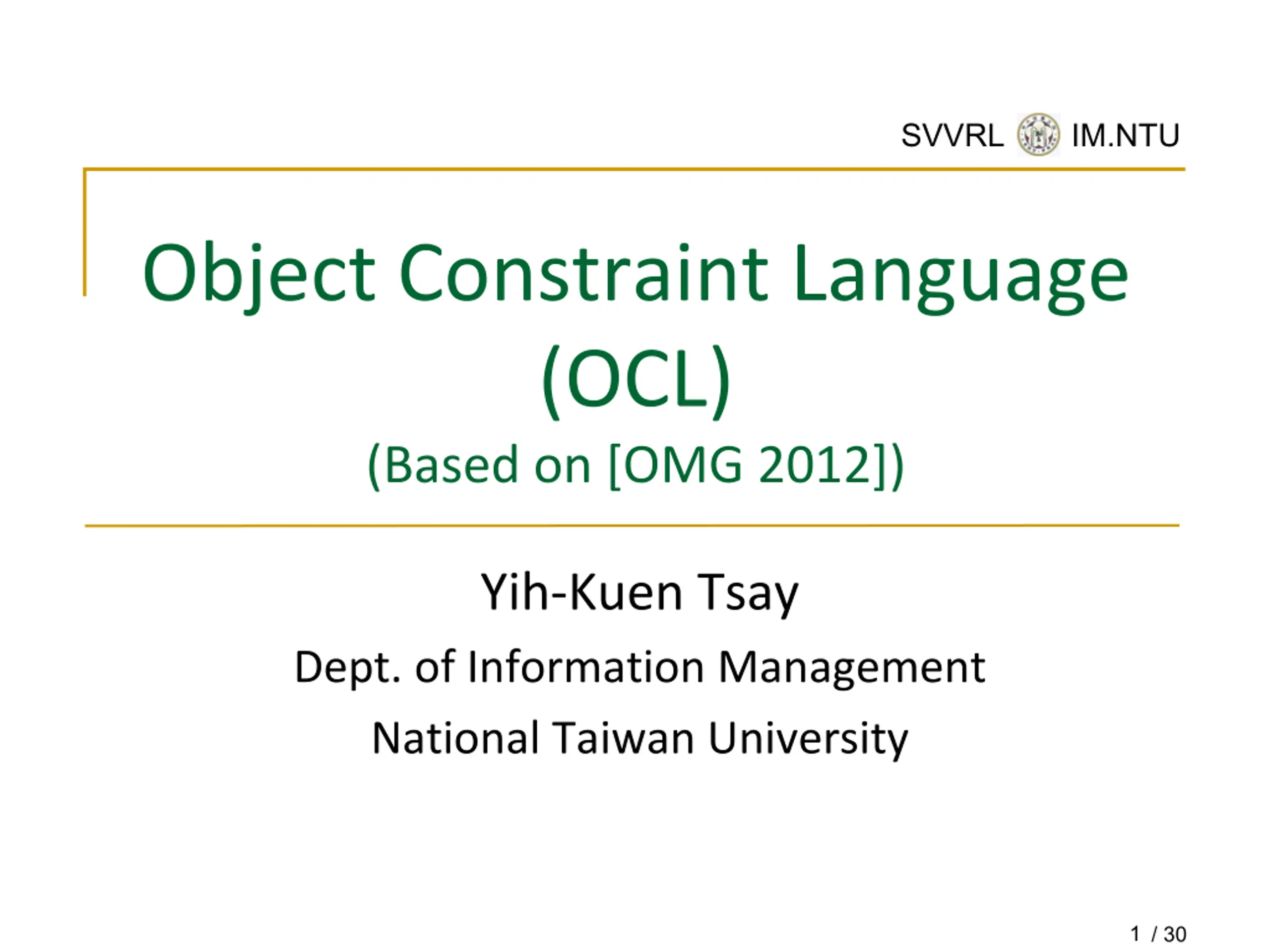 SVVRL IM.NTU

Object Constraint Language (OCL)

(Based on [OMG 2012])

Yih-Kuen Tsay

Dept. of Information Management

National Taiwan University

1 / 30